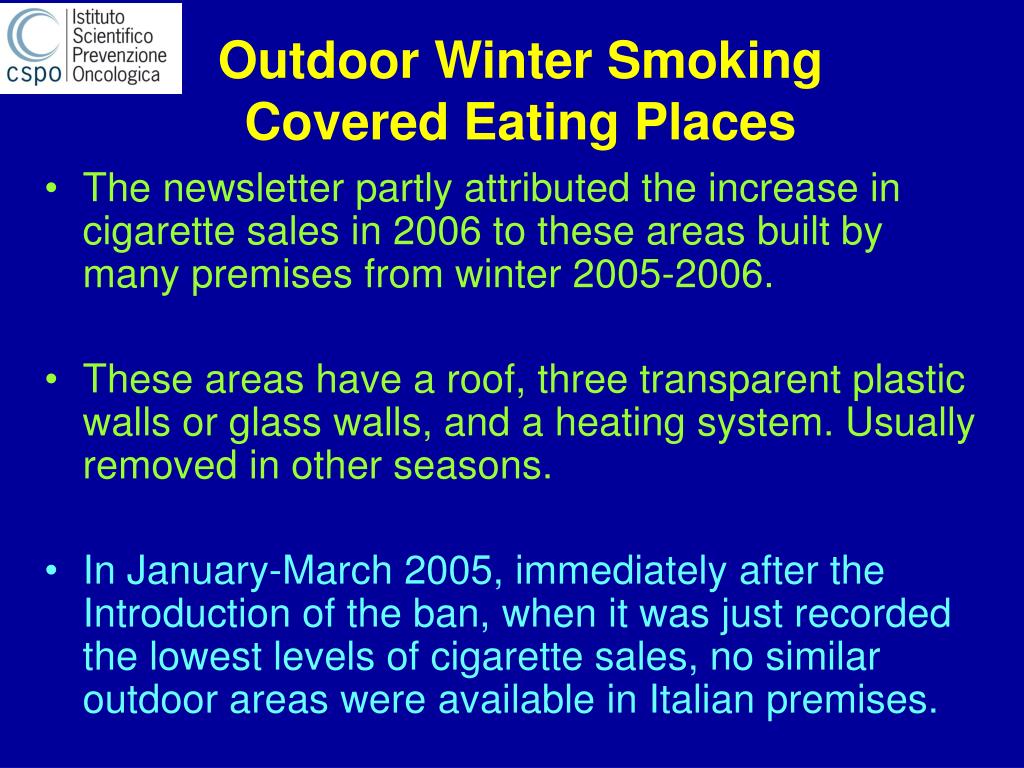 cspo Istituto Scientifico Prevenzione Oncologica

Outdoor Winter Smoking Covered Eating Places

• The newsletter partly attributed the increase in cigarette sales in 2006 to these areas built by many premises from winter 2005-2006.

• These areas have a roof, three transparent plastic walls or glass walls, and a heating system. Usually removed in other seasons.

• In January-March 2005, immediately after the Introduction of the ban, when it was just recorded the lowest levels of cigarette sales, no similar outdoor areas were available in Italian premises.